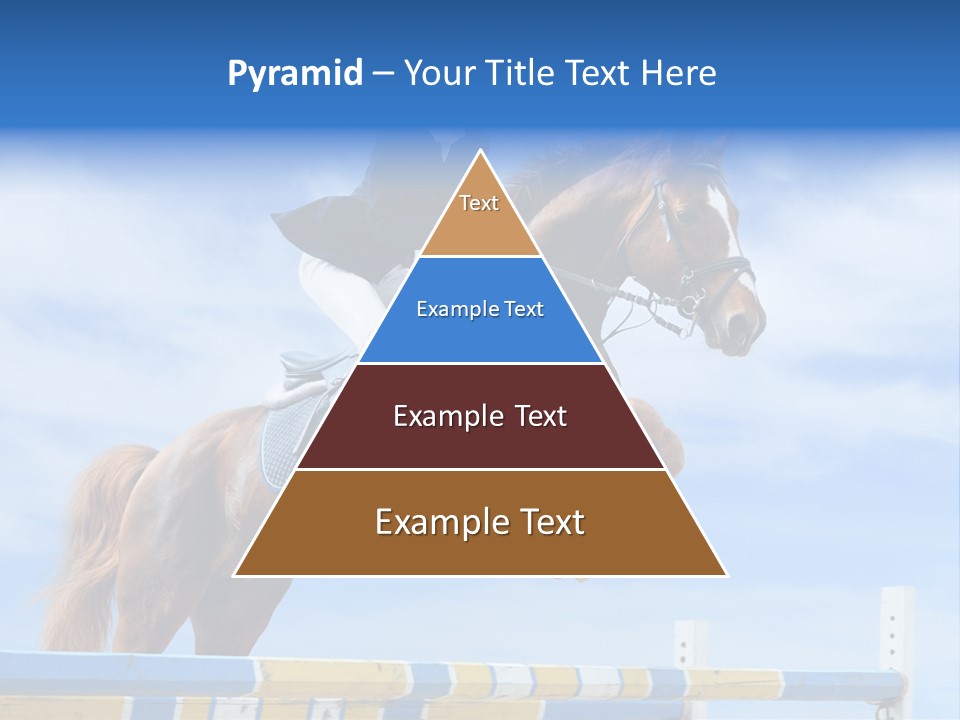 Pyramid – Your Title Text Here

Text

Example Text

Example Text

Example Text